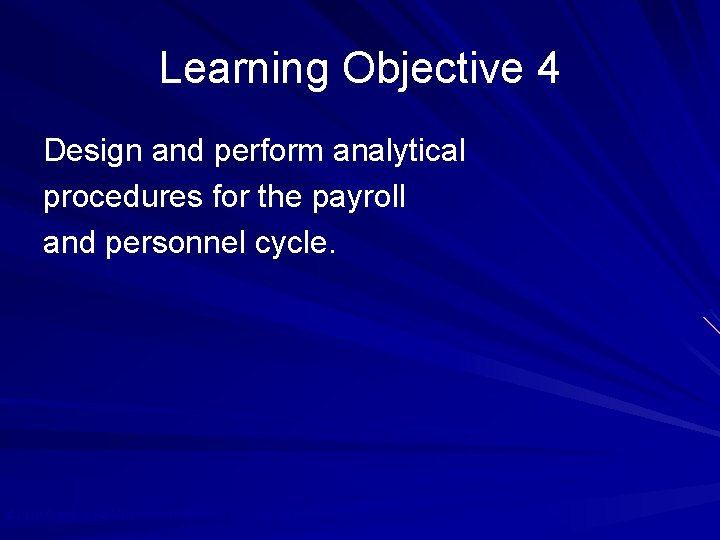 Learning Objective 4

Design and perform analytical procedures for the payroll and personnel cycle.